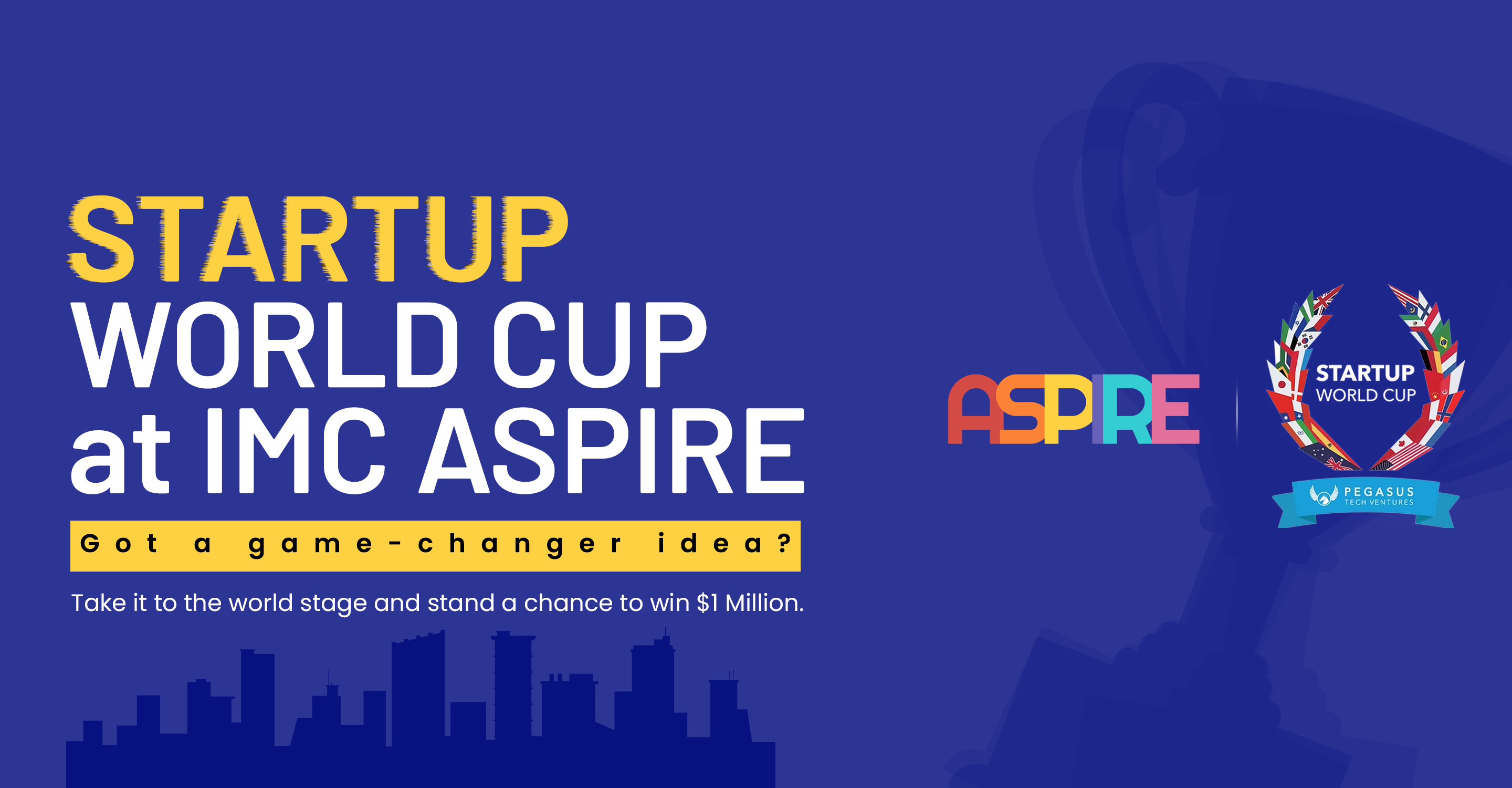 STARTUP WORLD CUP at IMC ASPIRE

Got a game-changer idea?

Take it to the world stage and stand a chance to win $1 Million.

ASPIRE

STARTUP WORLD CUP

PEGASUS TECH VENTURES